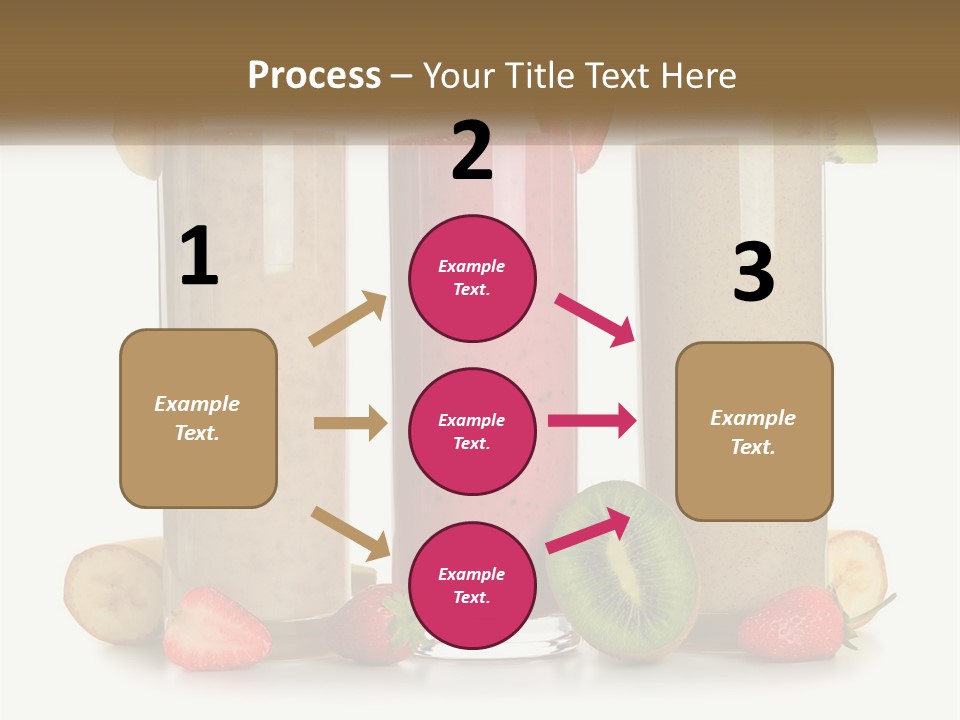 Process – Your Title Text Here

1

Example Text.

2

Example Text.

Example Text.

Example Text.

3

Example Text.